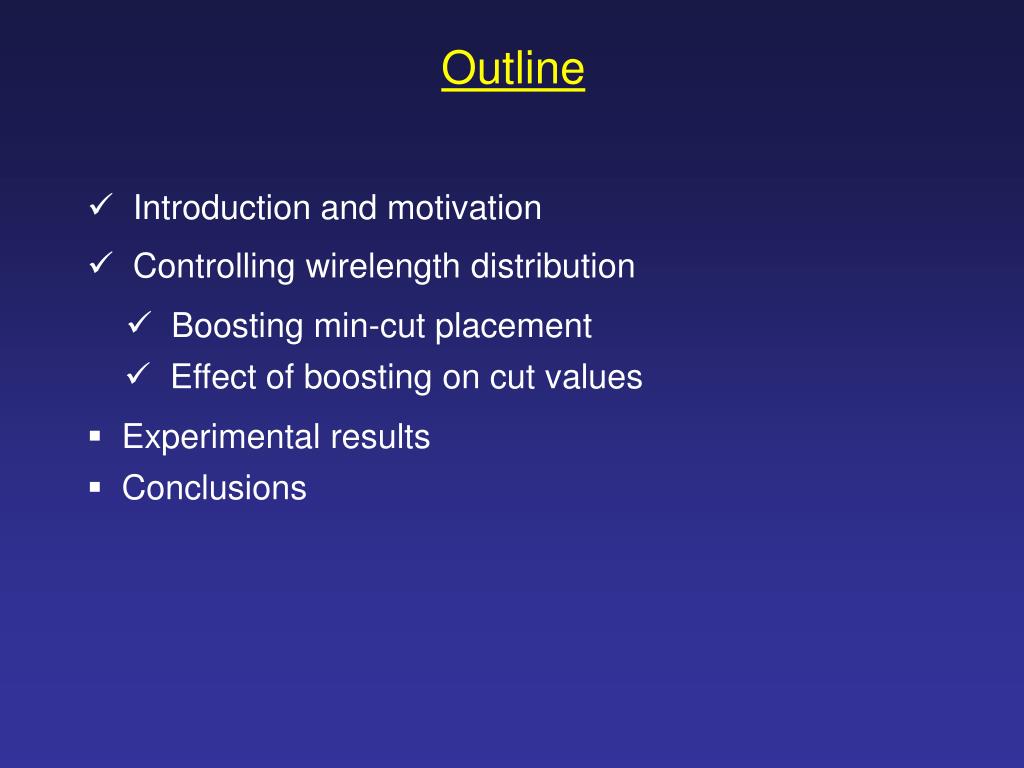 Outline

✓ Introduction and motivation
✓ Controlling wirelength distribution
✓ Boosting min-cut placement
✓ Effect of boosting on cut values
▪ Experimental results
▪ Conclusions